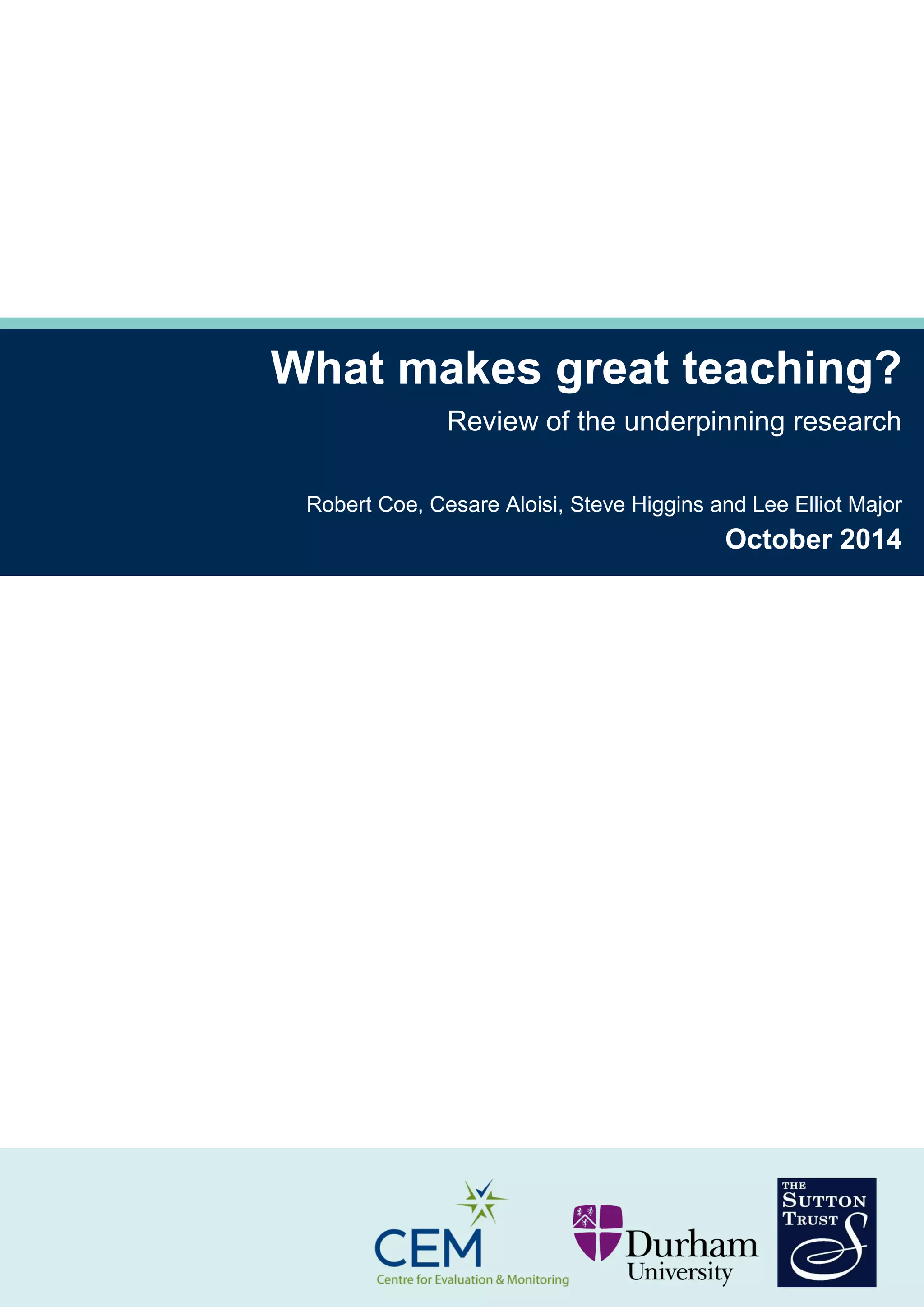 What makes great teaching?

Review of the underpinning research

Robert Coe, Cesare Aloisi, Steve Higgins and Lee Elliot Major

October 2014

CEM
Centre for Evaluation & Monitoring

Durham University

THE SUTTON TRUST